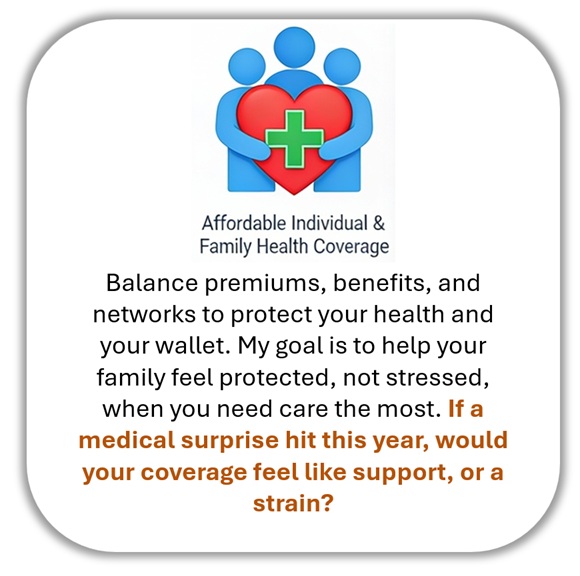 Affordable Individual & Family Health Coverage

Balance premiums, benefits, and networks to protect your health and your wallet. My goal is to help your family feel protected, not stressed, when you need care the most. If a medical surprise hit this year, would your coverage feel like support, or a strain?